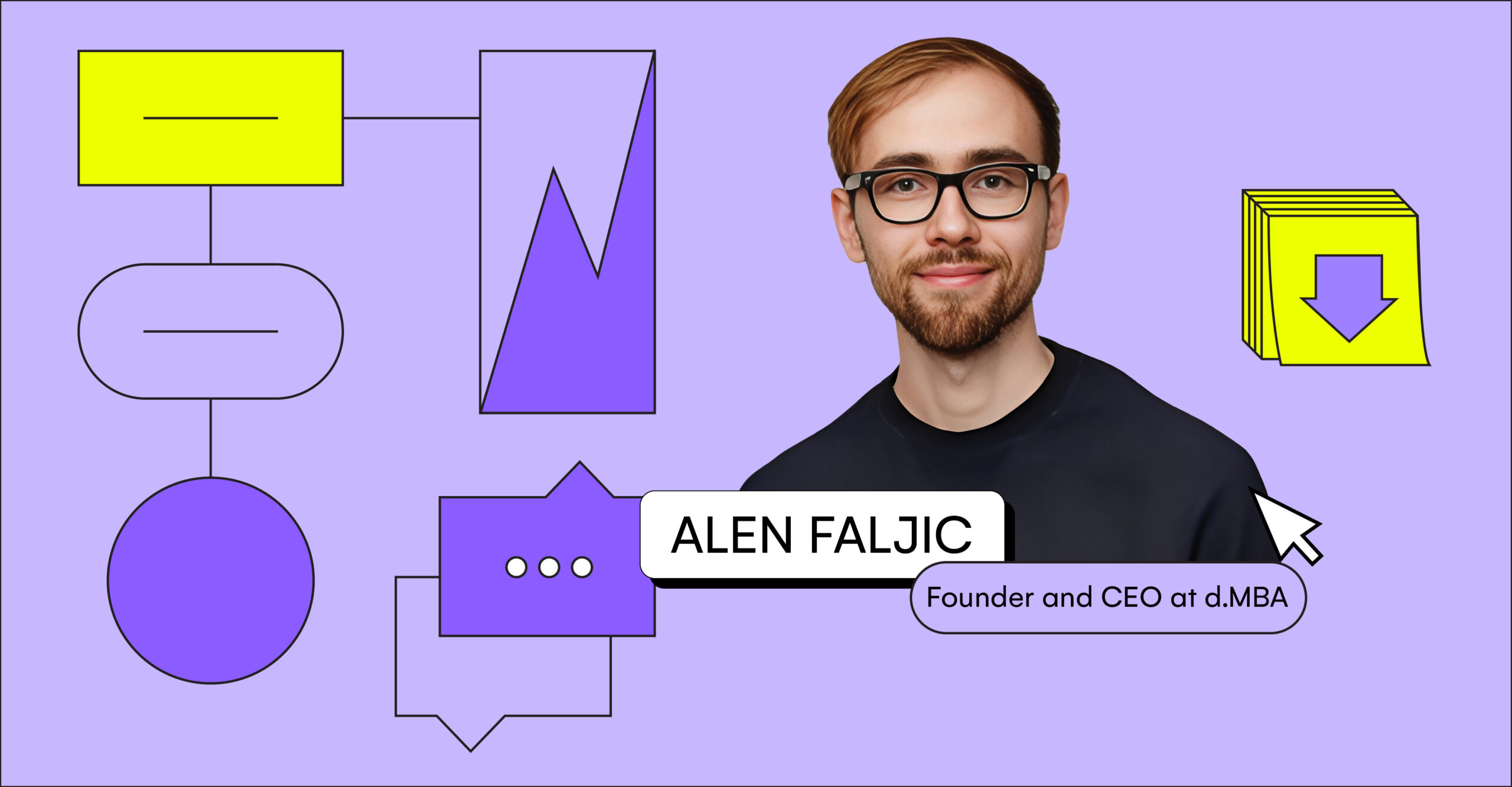 ALEN FALJIC

Founder and CEO at d.MBA